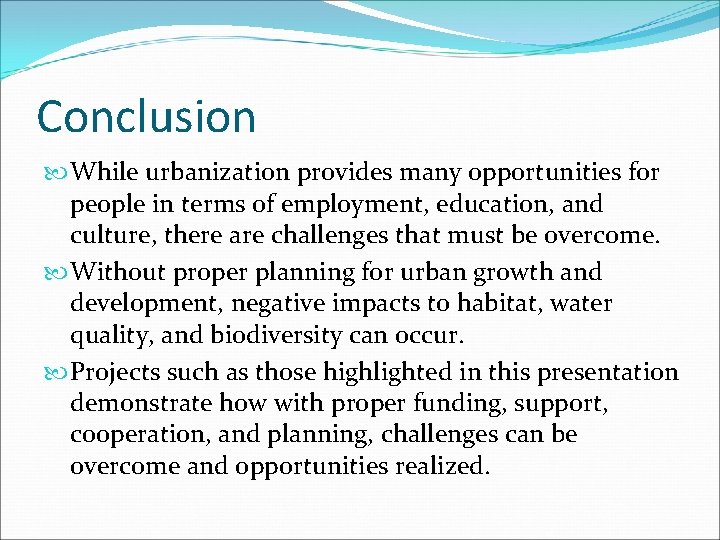 Conclusion

While urbanization provides many opportunities for people in terms of employment, education, and culture, there are challenges that must be overcome.

Without proper planning for urban growth and development, negative impacts to habitat, water quality, and biodiversity can occur.

Projects such as those highlighted in this presentation demonstrate how with proper funding, support, cooperation, and planning, challenges can be overcome and opportunities realized.